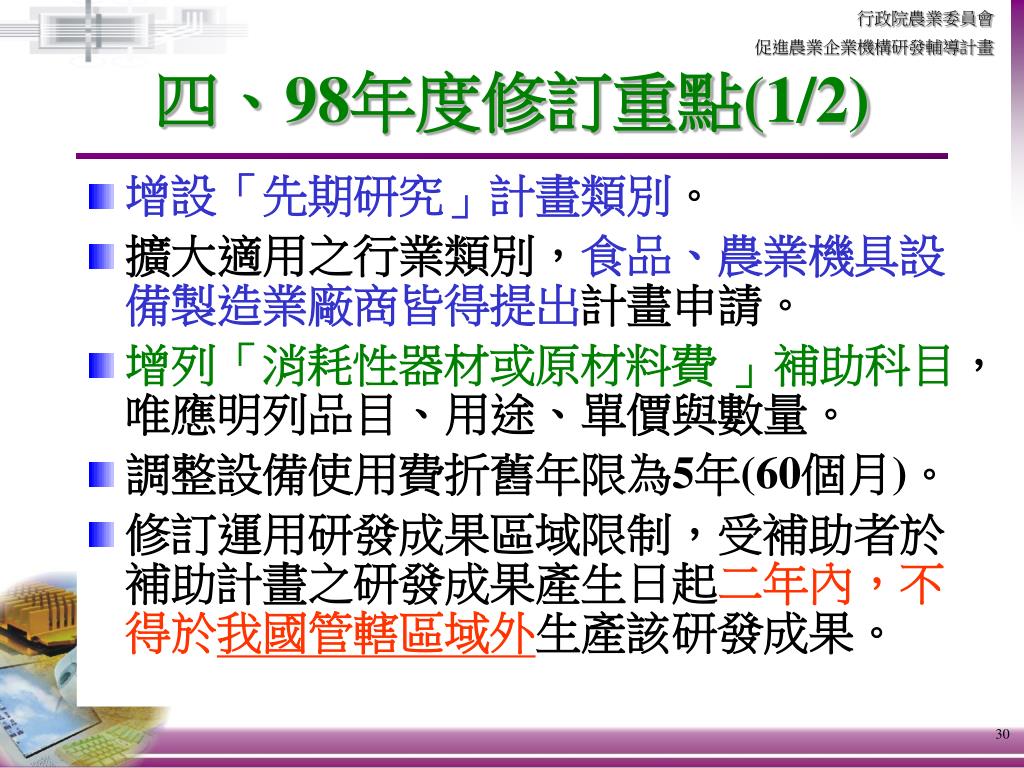 行政院農業委員會
促進農業企業機構研發輔導計畫

四、98年度修訂重點(1/2)

增設「先期研究」計畫類別。

擴大適用之行業類別，食品、農業機具設備製造業廠商皆得提出計畫申請。

增列「消耗性器材或原材料費 」補助科目，唯應明列品目、用途、單價與數量。

調整設備使用費折舊年限為5年(60個月)。

修訂運用研發成果區域限制，受補助者於補助計畫之研發成果產生日起二年內，不得於我國管轄區域外生產該研發成果。

30